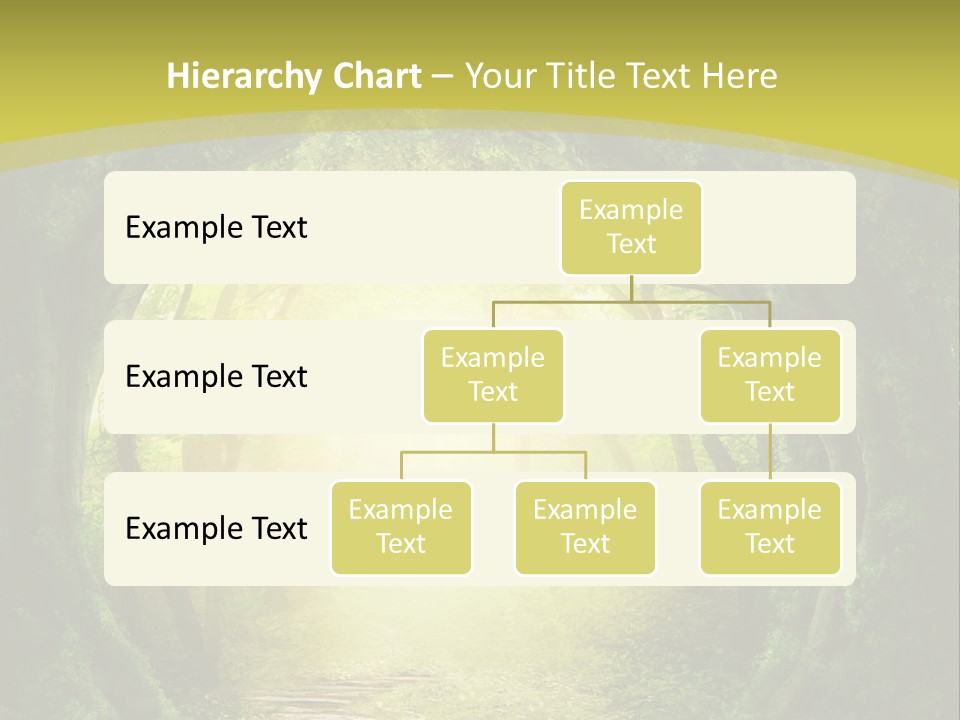 Hierarchy Chart – Your Title Text Here

Example Text

Example Text

Example Text

Example Text

Example Text

Example Text

Example Text

Example Text

Example Text